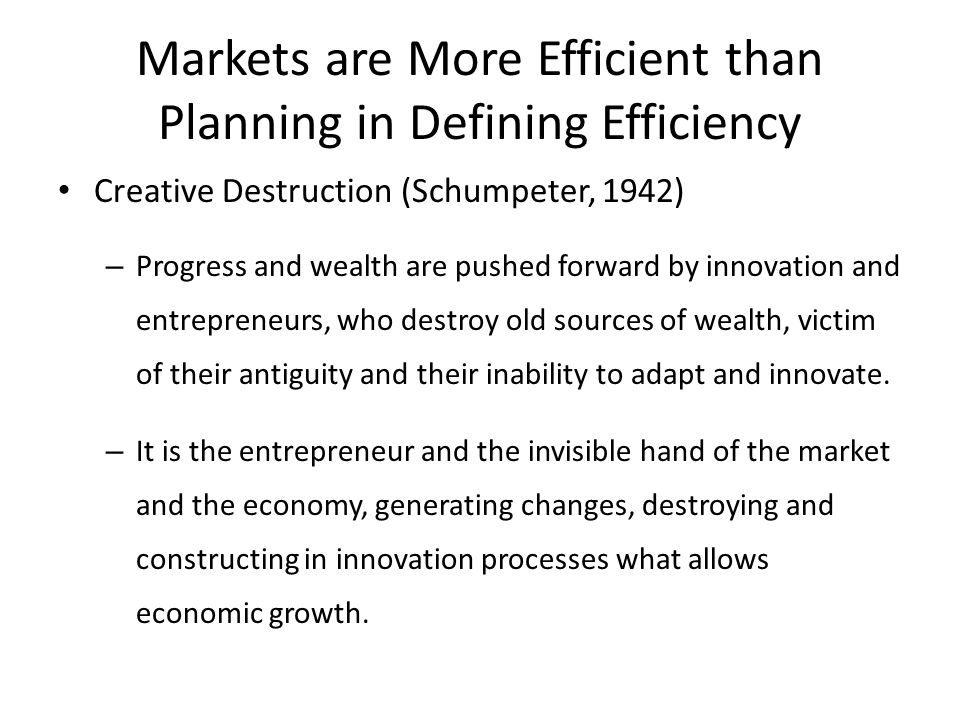 Markets are More Efficient than Planning in Defining Efficiency

• Creative Destruction (Schumpeter, 1942)

– Progress and wealth are pushed forward by innovation and entrepreneurs, who destroy old sources of wealth, victim of their antiguity and their inability to adapt and innovate.

– It is the entrepreneur and the invisible hand of the market and the economy, generating changes, destroying and constructing in innovation processes what allows economic growth.